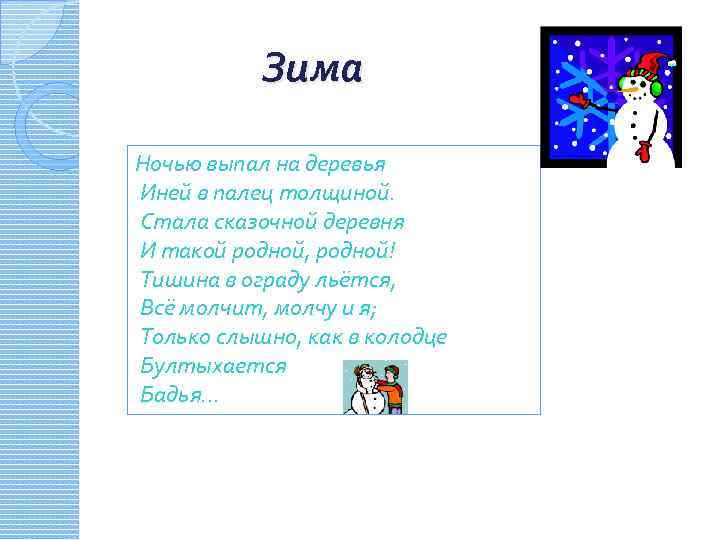 Зима

Ночью выпал на деревья
Иней в палец толщиной.
Стала сказочной деревня
И такой родной, родной!
Тишина в ограду льётся,
Всё молчит, молчу и я;
Только слышно, как в колодце
Бултыхается
Бадья...